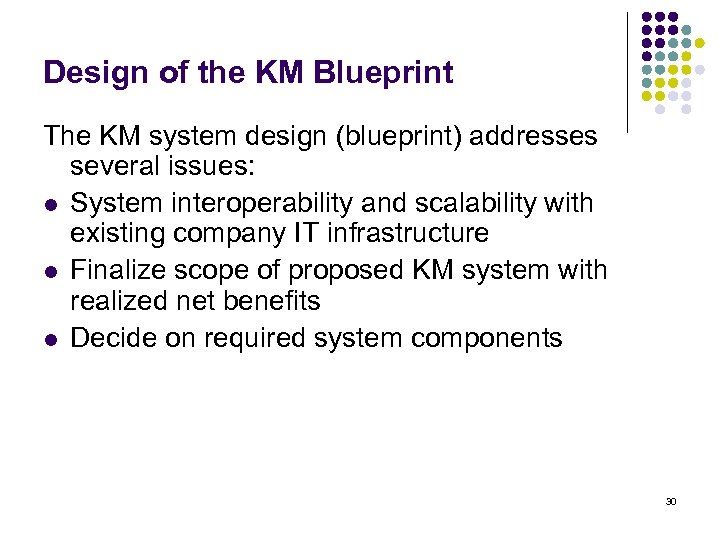 Design of the KM Blueprint

The KM system design (blueprint) addresses several issues:

- System interoperability and scalability with existing company IT infrastructure
- Finalize scope of proposed KM system with realized net benefits
- Decide on required system components

30